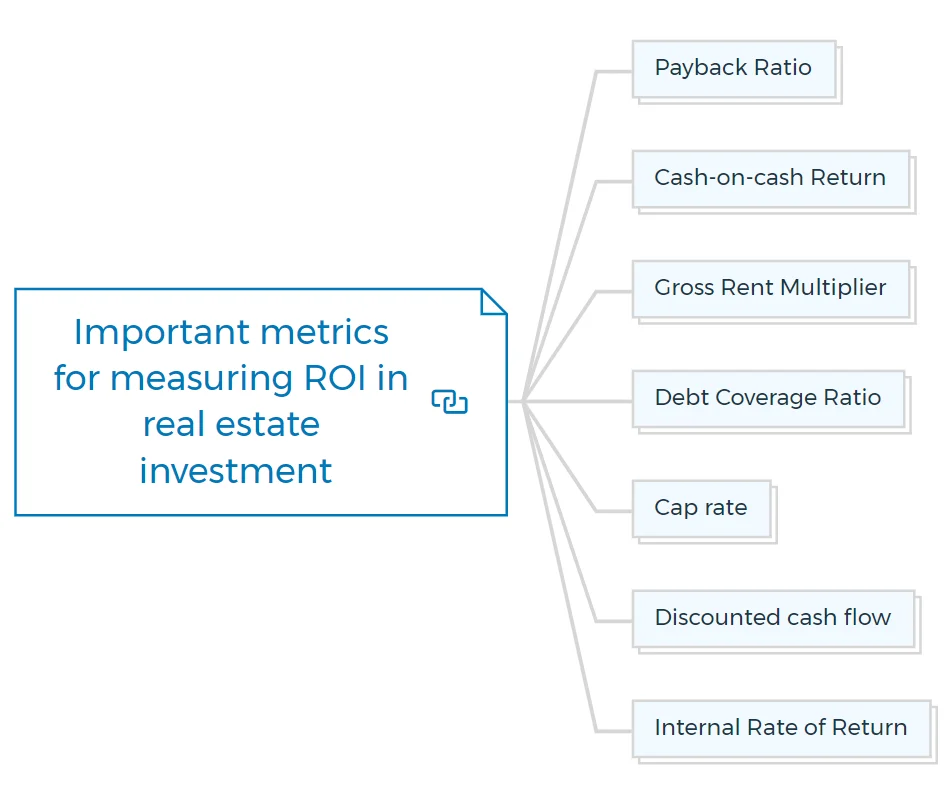 Important metrics for measuring ROI in real estate investment

Payback Ratio

Cash-on-cash Return

Gross Rent Multiplier

Debt Coverage Ratio

Cap rate

Discounted cash flow

Internal Rate of Return